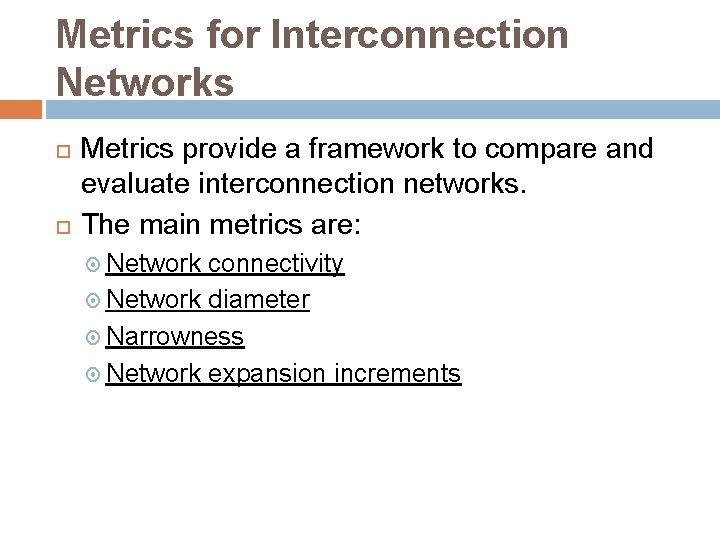 Metrics for Interconnection Networks

Metrics provide a framework to compare and evaluate interconnection networks.

The main metrics are:

Network connectivity

Network diameter

Narrowness

Network expansion increments